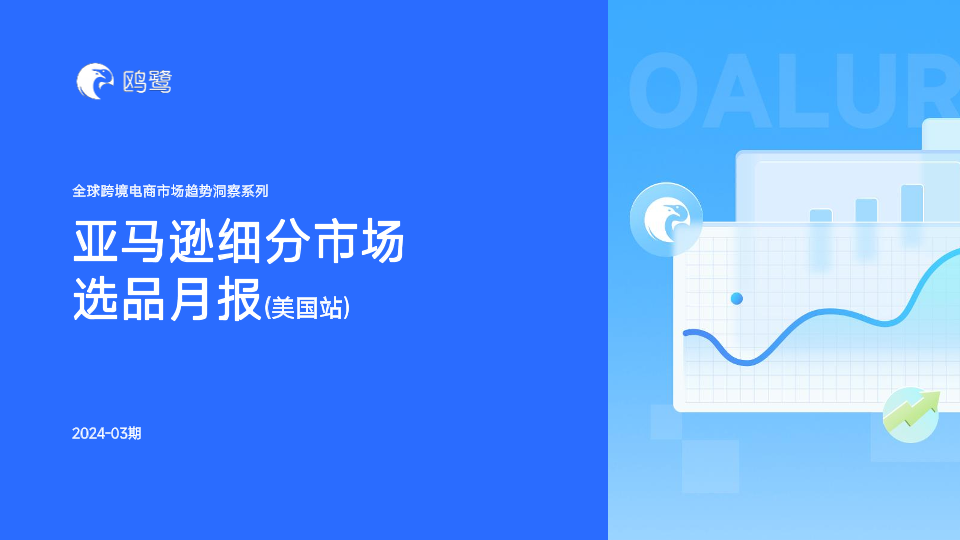 鸥鹭

全球跨境电商市场趋势洞察系列

亚马逊细分市场
选品月报(美国站)

2024-03期

OALUR